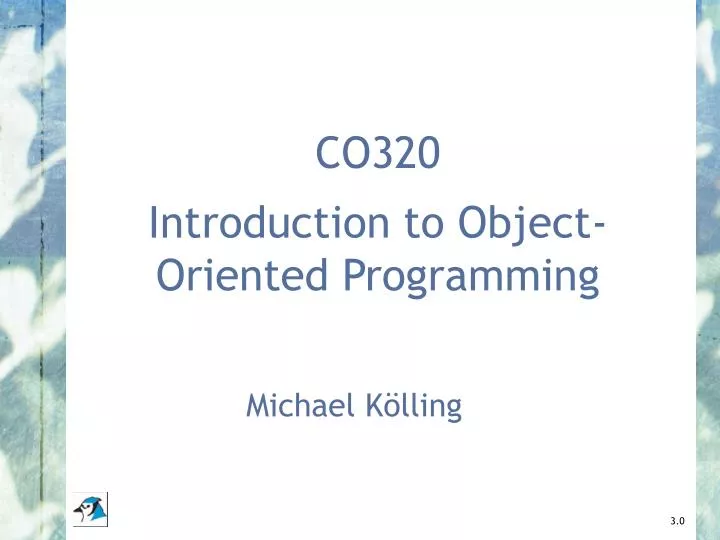 CO320

Introduction to Object-Oriented Programming

Michael Kölling

3.0